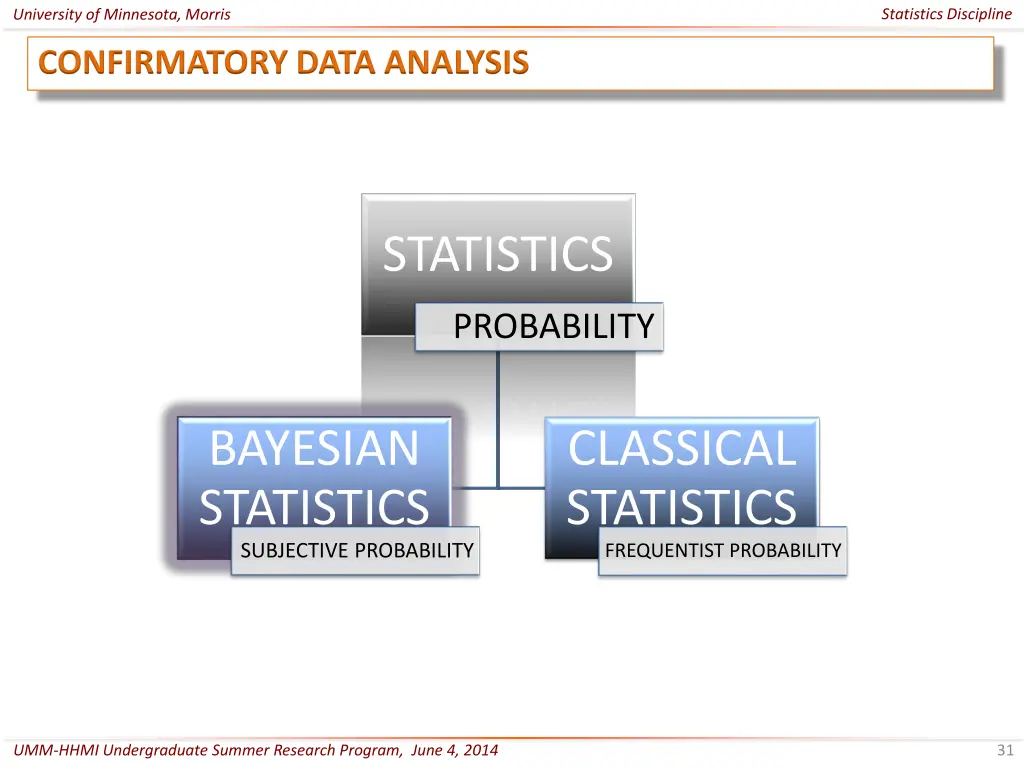 University of Minnesota, Morris

Statistics Discipline

CONFIRMATORY DATA ANALYSIS

STATISTICS

PROBABILITY

BAYESIAN STATISTICS

SUBJECTIVE PROBABILITY

CLASSICAL STATISTICS

FREQUENTIST PROBABILITY

UMM-HHMI Undergraduate Summer Research Program, June 4, 2014

31